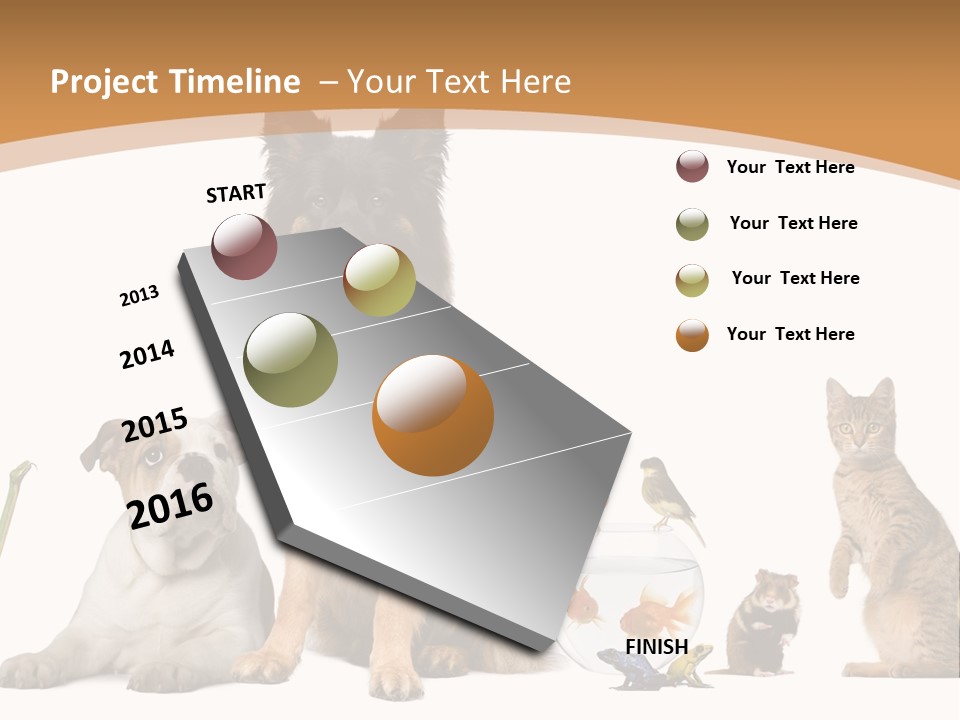 Project Timeline – Your Text Here

START

2013

2014

2015

2016

FINISH

Your Text Here

Your Text Here

Your Text Here

Your Text Here